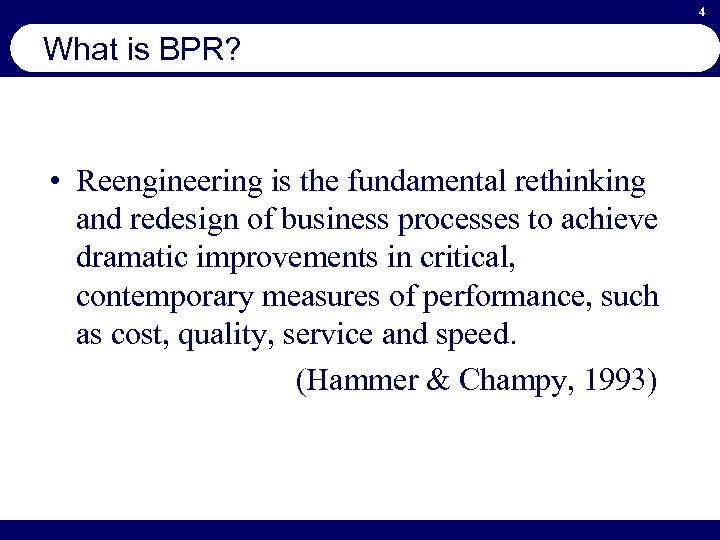 4

What is BPR?

• Reengineering is the fundamental rethinking and redesign of business processes to achieve dramatic improvements in critical, contemporary measures of performance, such as cost, quality, service and speed.

(Hammer & Champy, 1993)